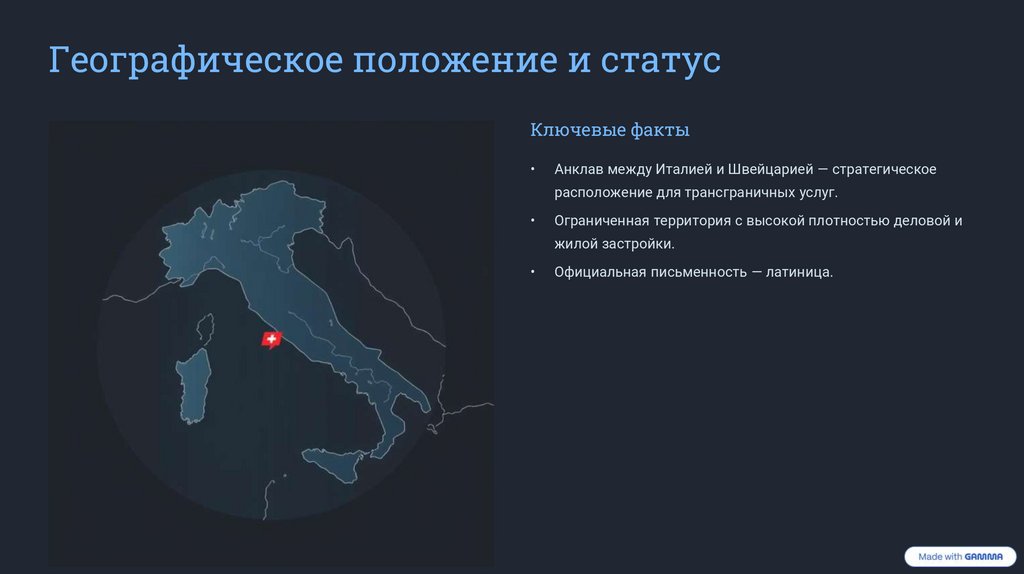 Географическое положение и статус

Ключевые факты

• Анклав между Италией и Швейцарией — стратегическое расположение для трансграничных услуг.

• Ограниченная территория с высокой плотностью деловой и жилой застройки.

• Официальная письменность — латиница.

Made with GAMMA